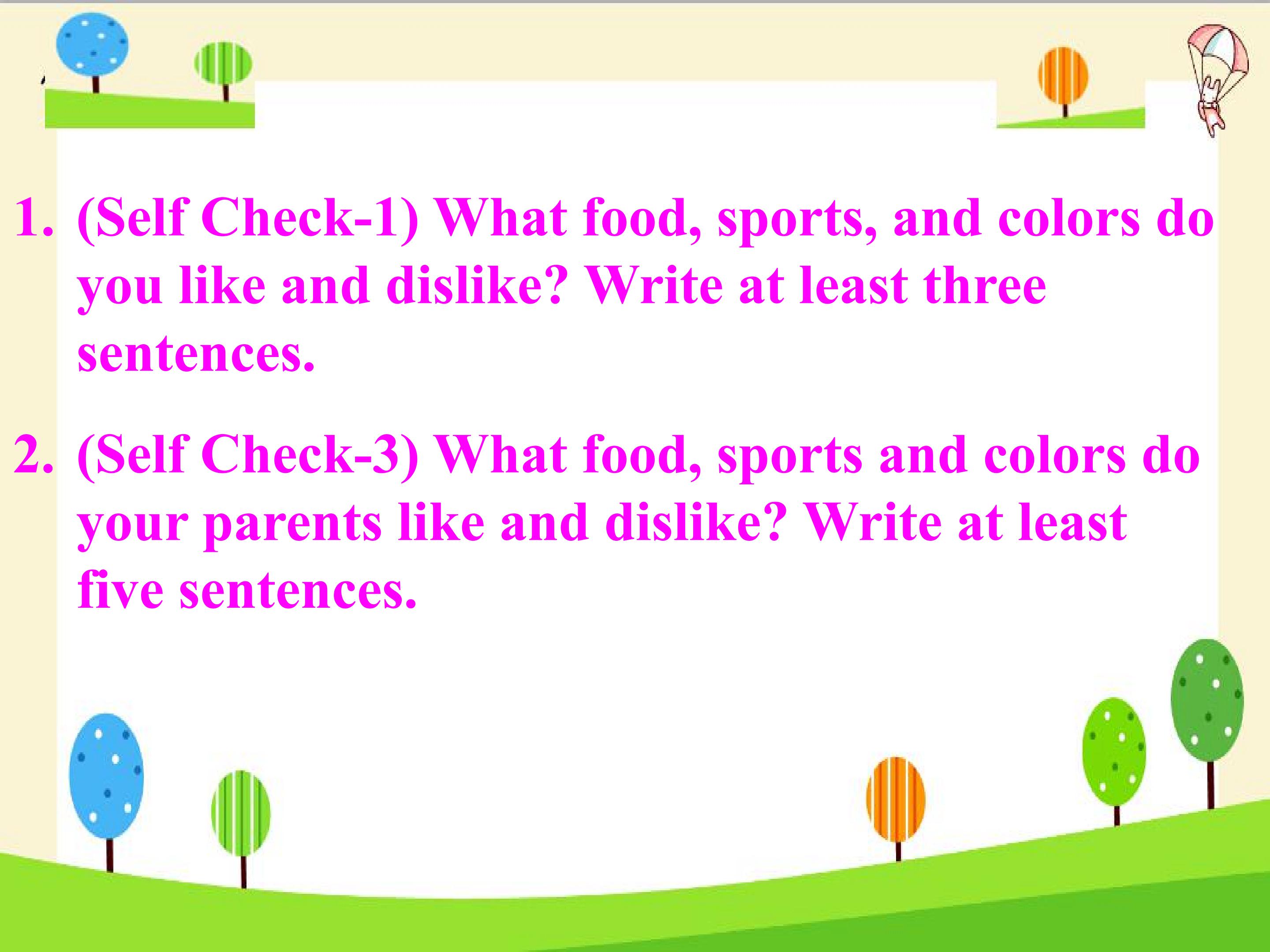 1. (Self Check-1) What food, sports, and colors do you like and dislike? Write at least three sentences.

2. (Self Check-3) What food, sports and colors do your parents like and dislike? Write at least five sentences.